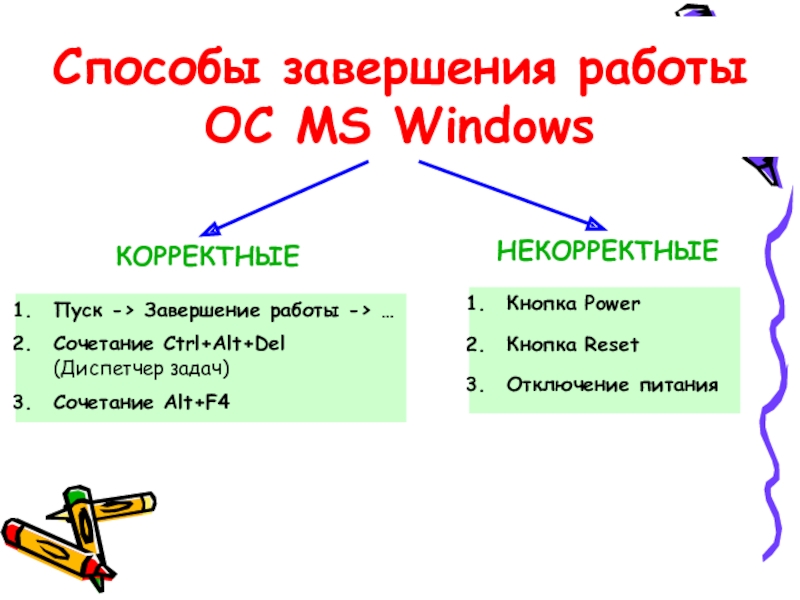 Способы завершения работы ОС MS Windows

КОРРЕКТНЫЕ

1. Пуск -> Завершение работы -> …
2. Сочетание Ctrl+Alt+Del (Диспетчер задач)
3. Сочетание Alt+F4

НЕКОРРЕКТНЫЕ

1. Кнопка Power
2. Кнопка Reset
3. Отключение питания